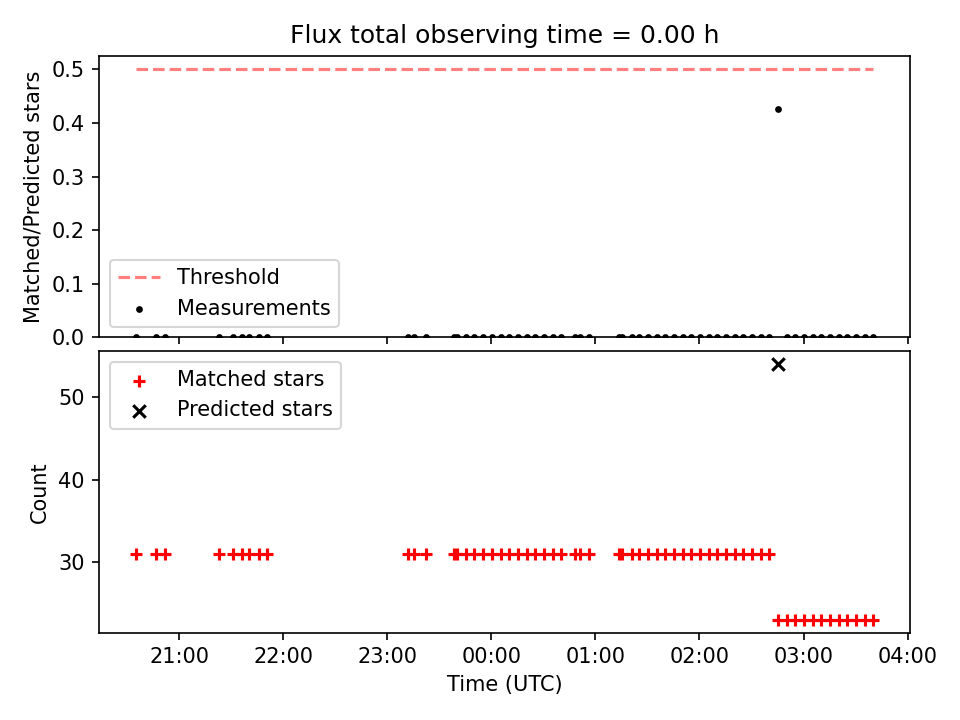 Flux total observing time = 0.00 h

Matched/Predicted stars

0.5
0.4
0.3
0.2
0.1
0.0

Threshold
Measurements

Matched stars
Predicted stars

Count

50
40
30

21:00
22:00
23:00
00:00
01:00
02:00
03:00
04:00

Time (UTC)